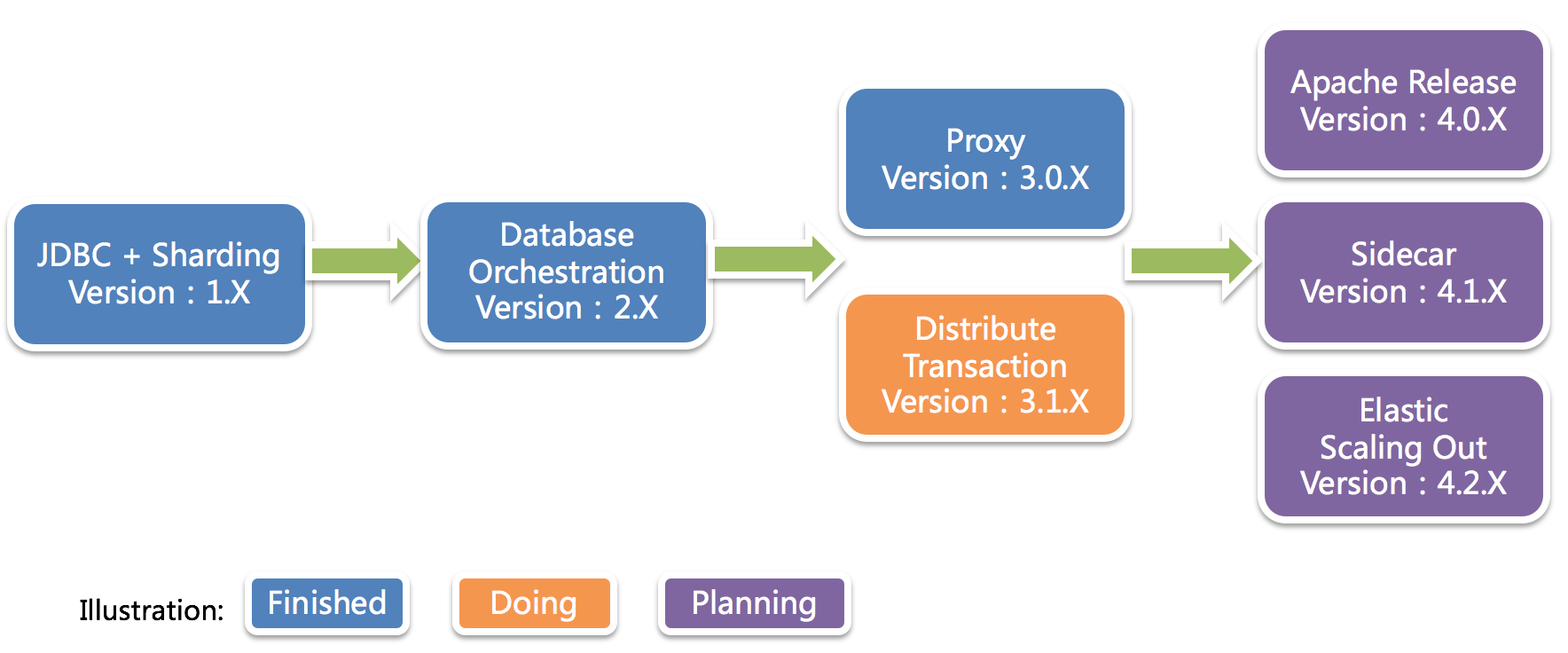 JDBC + Sharding
Version : 1.X

Database
Orchestration
Version : 2.X

Proxy
Version : 3.0.X

Distribute
Transaction
Version : 3.1.X

Apache Release
Version : 4.0.X

Sidecar
Version : 4.1.X

Elastic
Scaling Out
Version : 4.2.X

Illustration: Finished Doing Planning